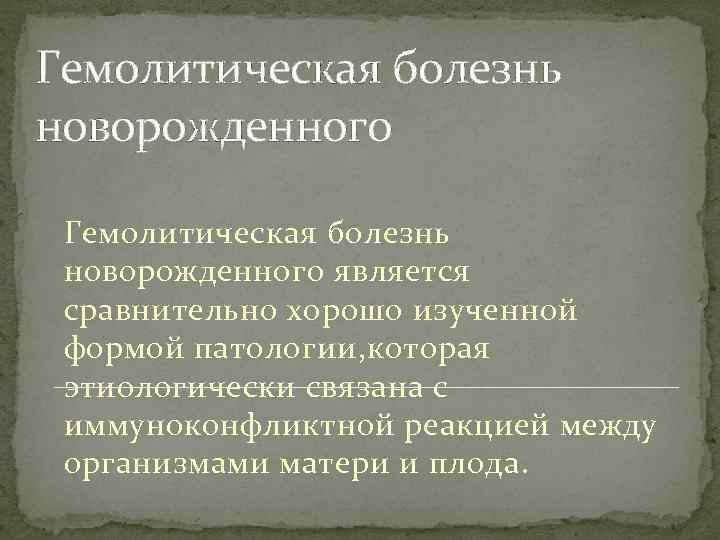 Гемолитическая болезнь новорожденного

Гемолитическая болезнь новорожденного является сравнительно хорошо изученной формой патологии,которая этиологически связана с иммуноконфликтной реакцией между организмами матери и плода.